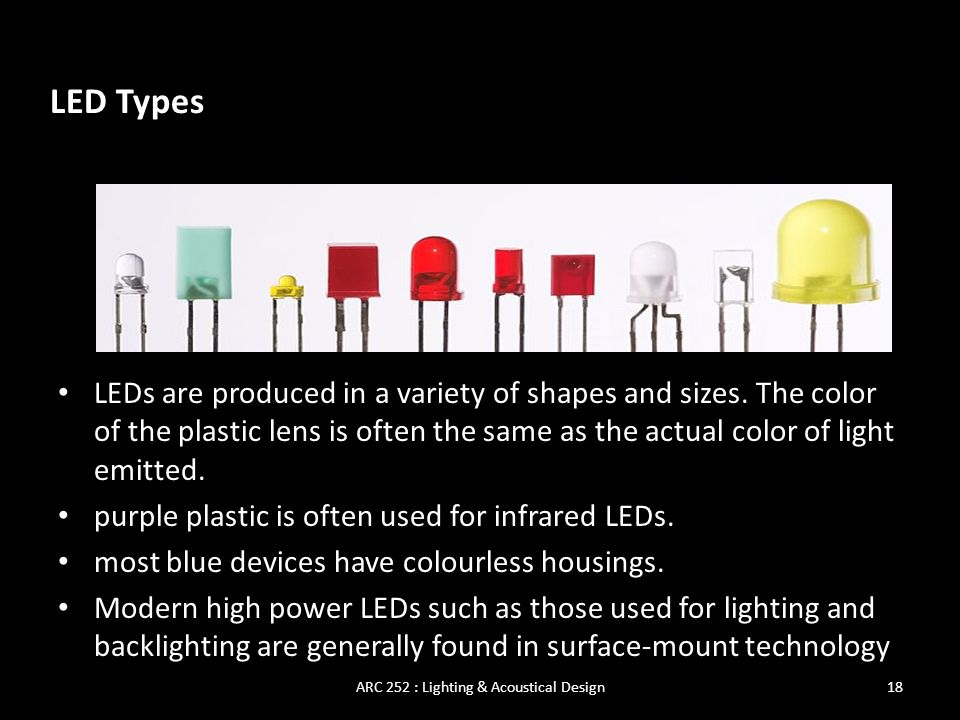 LED Types

• LEDs are produced in a variety of shapes and sizes. The color of the plastic lens is often the same as the actual color of light emitted.
• purple plastic is often used for infrared LEDs.
• most blue devices have colourless housings.
• Modern high power LEDs such as those used for lighting and backlighting are generally found in surface-mount technology

ARC 252 : Lighting & Acoustical Design

18